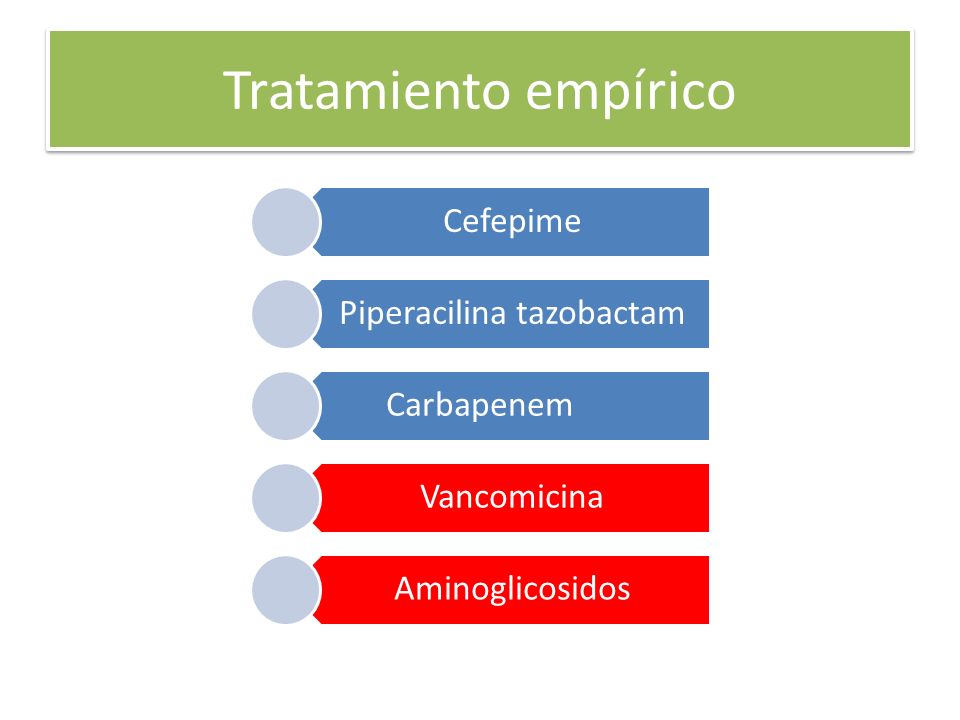 Tratamiento empírico

Cefepime

Piperacilina tazobactam

Carbapenem

Vancomicina

Aminoglicosidos